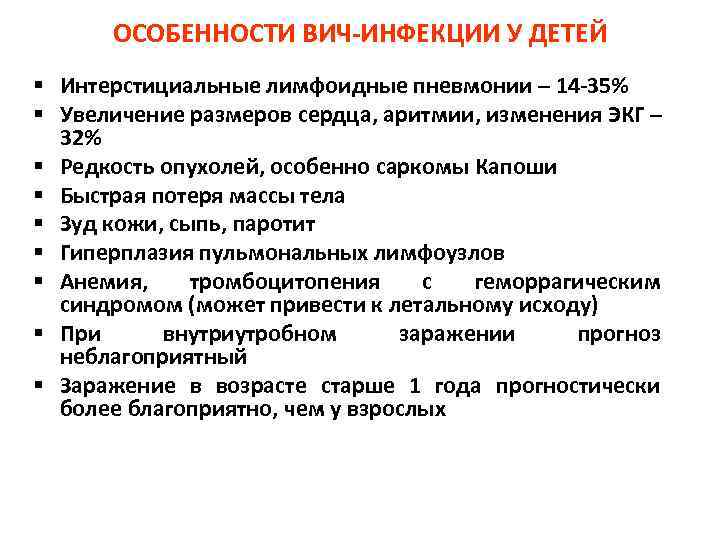 ОСОБЕННОСТИ ВИЧ-ИНФЕКЦИИ У ДЕТЕЙ

▪ Интерстициальные лимфоидные пневмонии – 14-35%
▪ Увеличение размеров сердца, аритмии, изменения ЭКГ – 32%
▪ Редкость опухолей, особенно саркомы Капоши
▪ Быстрая потеря массы тела
▪ Зуд кожи, сыпь, паротит
▪ Гиперплазия пульмональных лимфоузлов
▪ Анемия, тромбоцитопения с геморрагическим синдромом (может привести к летальному исходу)
▪ При внутриутробном заражении прогноз неблагоприятный
▪ Заражение в возрасте старше 1 года прогностически более благоприятно, чем у взрослых